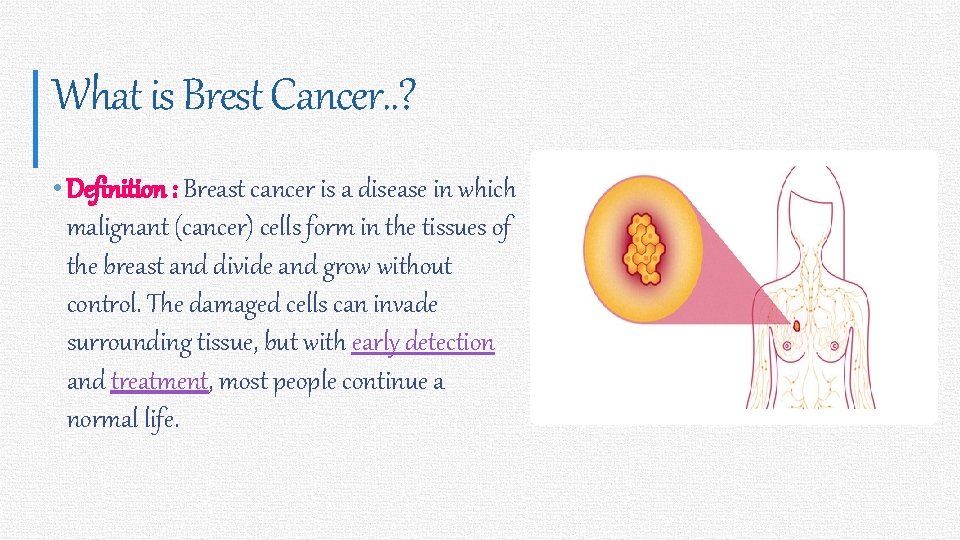 What is Brest Cancer..?

• Definition : Breast cancer is a disease in which malignant (cancer) cells form in the tissues of the breast and divide and grow without control. The damaged cells can invade surrounding tissue, but with early detection and treatment, most people continue a normal life.